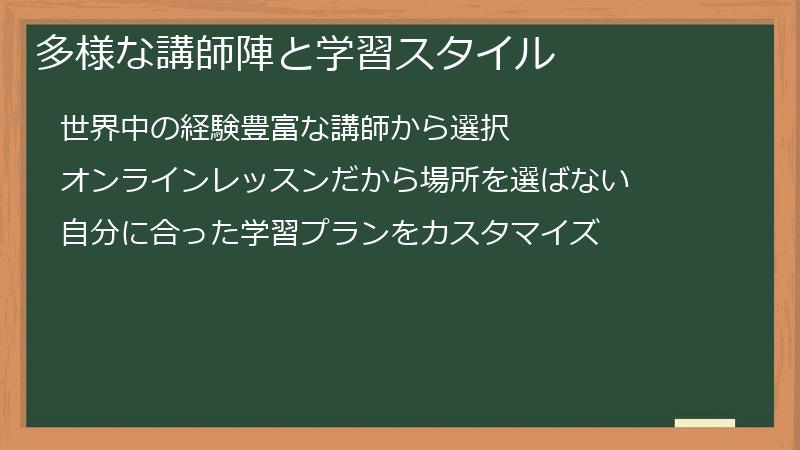 多様な講師陣と学習スタイル

世界中の経験豊富な講師から選択

オンラインレッスンだから場所を選ばない

自分に合った学習プランをカスタマイズ